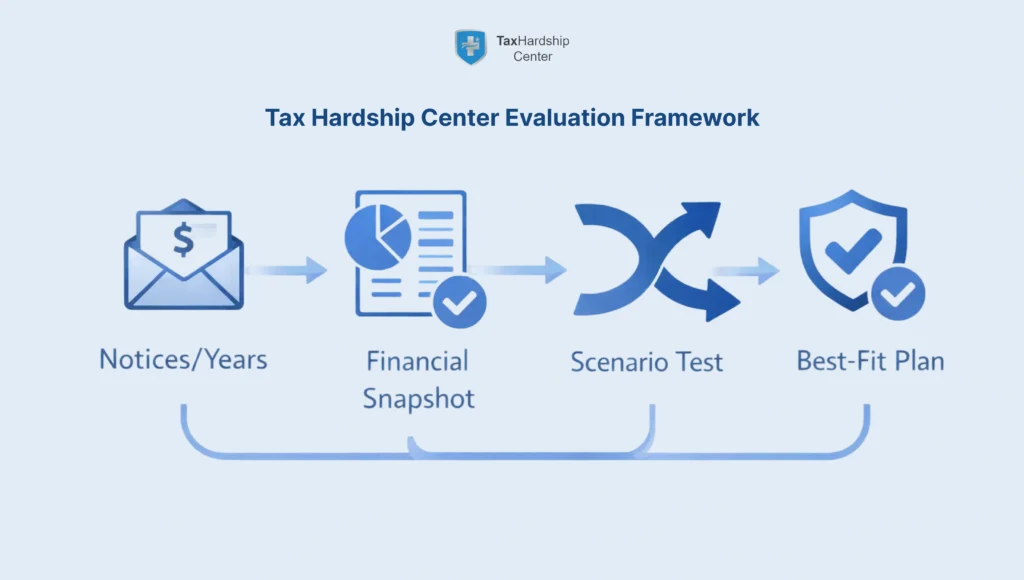 TaxHardship Center

Tax Hardship Center Evaluation Framework

$

Notices/Years

Financial Snapshot

Scenario Test

Best-Fit Plan